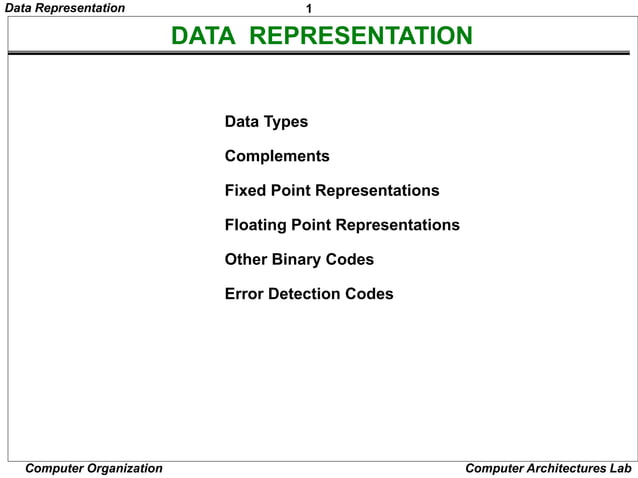 Data Representation

1

DATA REPRESENTATION

Data Types

Complements

Fixed Point Representations

Floating Point Representations

Other Binary Codes

Error Detection Codes

Computer Organization

Computer Architectures Lab